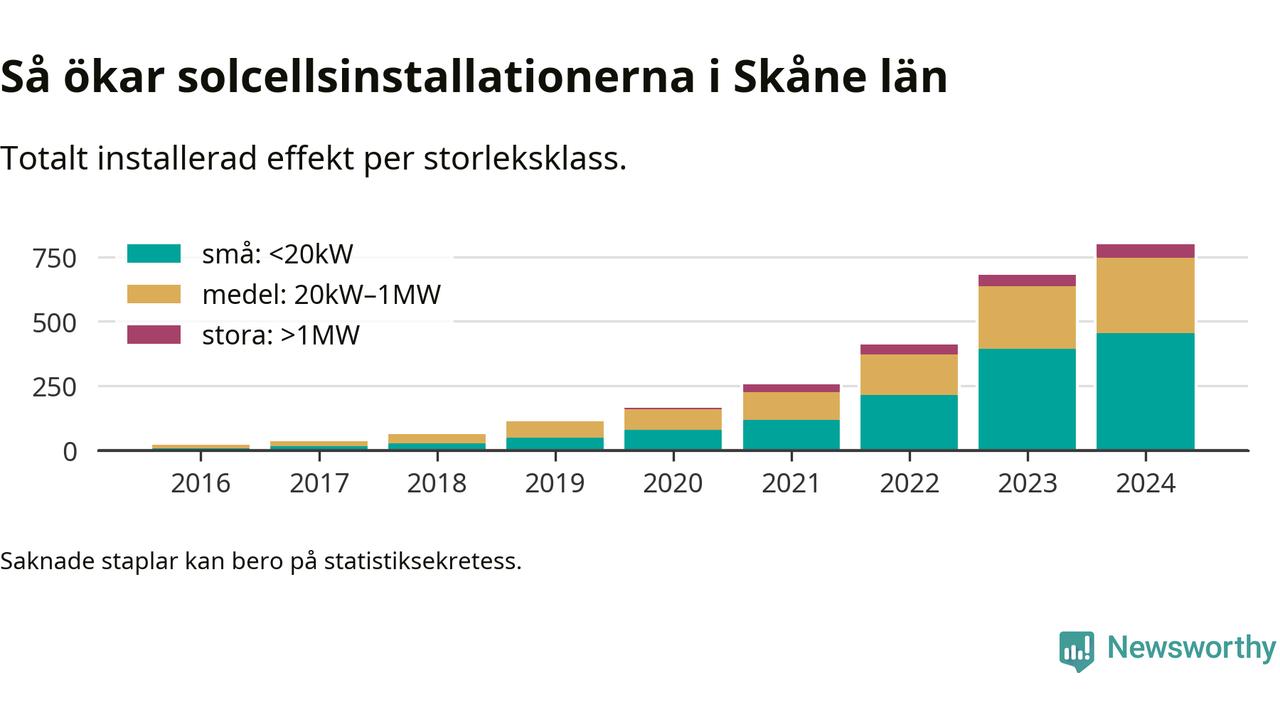 Så ökar solcellsinstallationerna i Skåne län

Totalt installerad effekt per storleksklass.

små: <20kW
medel: 20kW–1MW
stora: >1MW

750
500
250
0

2016 2017 2018 2019 2020 2021 2022 2023 2024

Saknade staplar kan bero på statistiksekretess.

Newsworthy